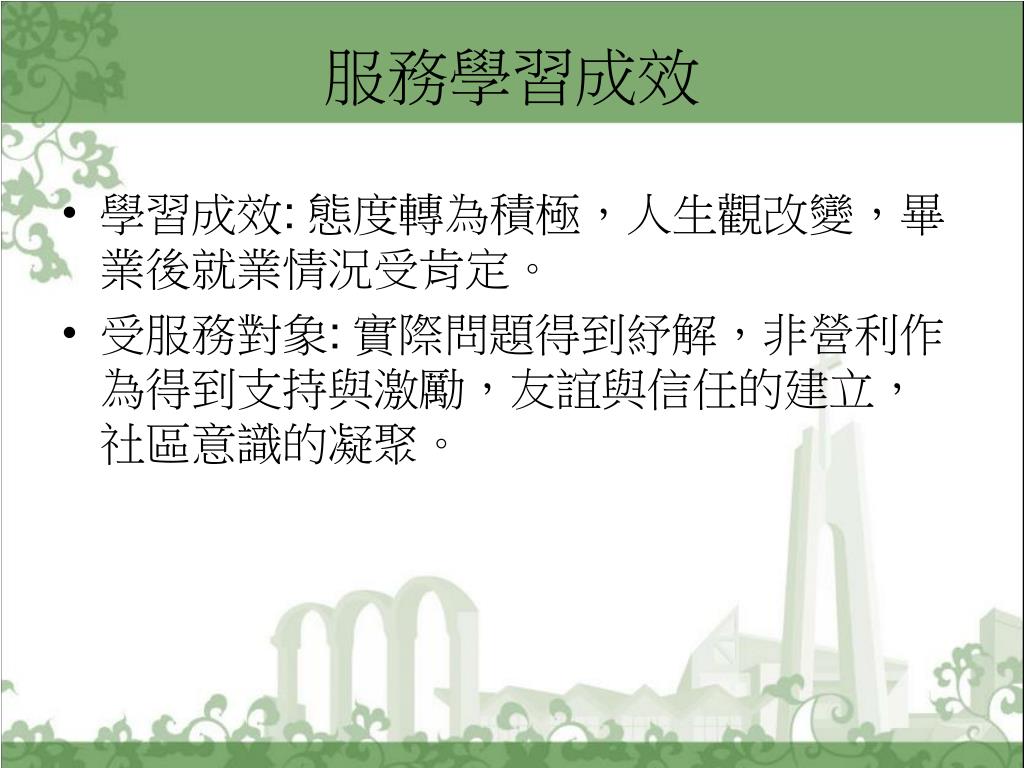 服務學習成效

• 學習成效: 態度轉為積極，人生觀改變，畢業後就業情況受肯定。
• 受服務對象: 實際問題得到紓解，非營利作為得到支持與激勵，友誼與信任的建立，社區意識的凝聚。